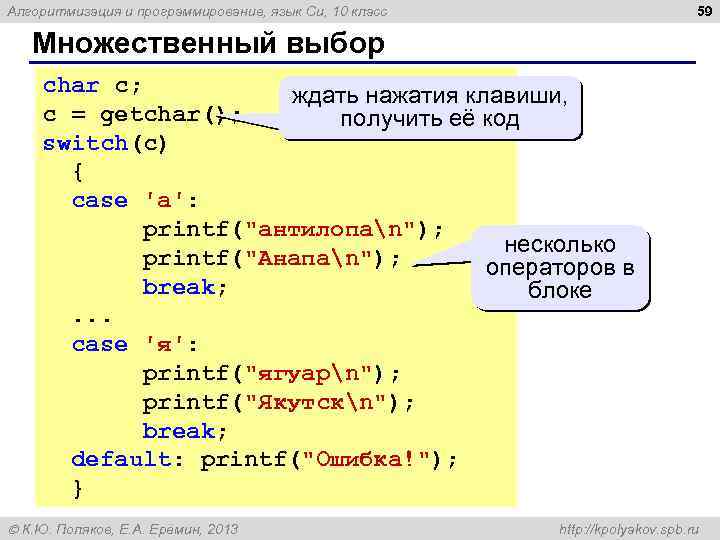 Алгоритмизация и программирование, язык Си, 10 класс

59

Множественный выбор

char c;
c = getchar();
switch(c)
  {
  case 'а':
       printf("антилопа\n");
       printf("Анапа\n");
       break;
  ...
  case 'я':
       printf("ягуар\n");
       printf("Якутск\n");
       break;
  default: printf("Ошибка!");
  }

ждать нажатия клавиши, получить её код

несколько операторов в блоке

© К.Ю. Поляков, Е.А. Еремин, 2013

http://kpolyakov.spb.ru